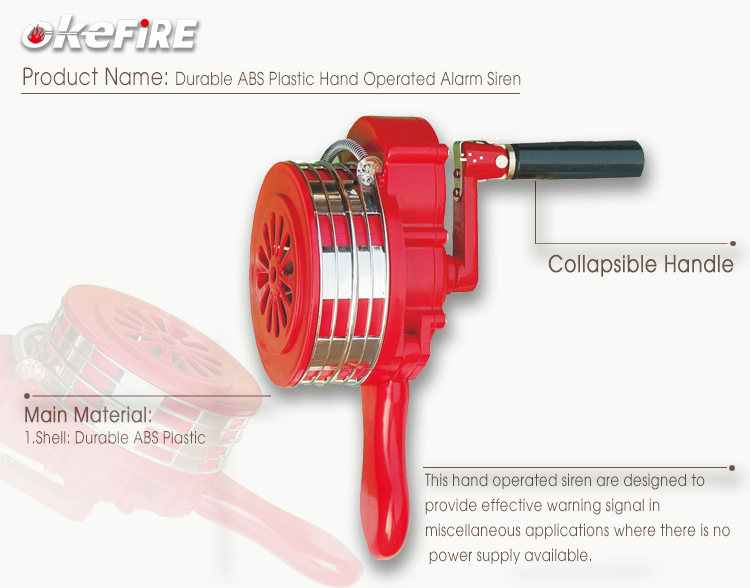 okeFIRE

Product Name: Durable ABS Plastic Hand Operated Alarm Siren

Collapsible Handle

Main Material:
1.Shell: Durable ABS Plastic

This hand operated siren are designed to provide effective warning signal in miscellaneous applications where there is no power supply available.